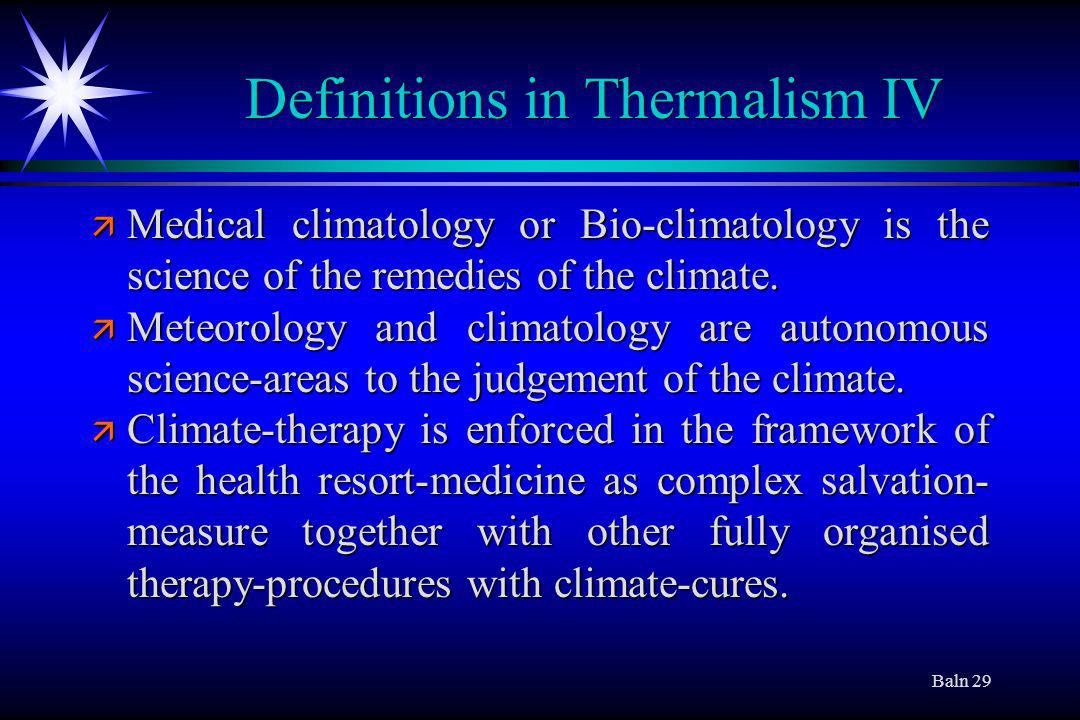 Definitions in Thermalism IV

ä Medical climatology or Bio-climatology is the science of the remedies of the climate.

ä Meteorology and climatology are autonomous science-areas to the judgement of the climate.

ä Climate-therapy is enforced in the framework of the health resort-medicine as complex salvation-measure together with other fully organised therapy-procedures with climate-cures.

Baln 29